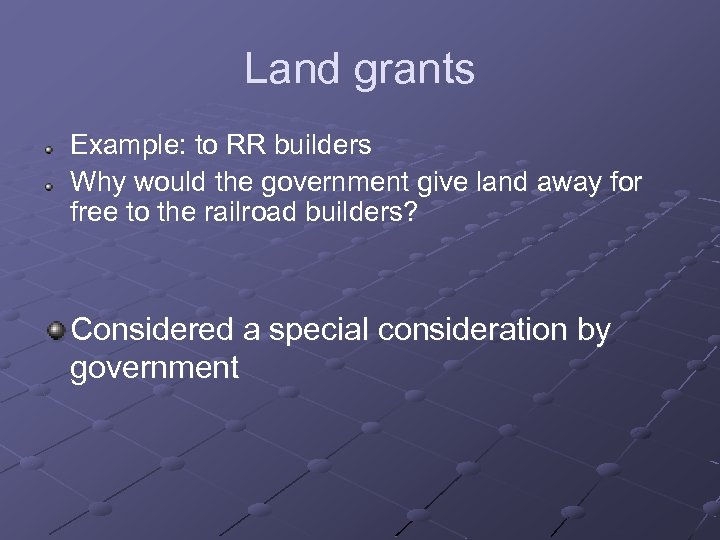 Land grants

Example: to RR builders

Why would the government give land away for free to the railroad builders?

Considered a special consideration by government